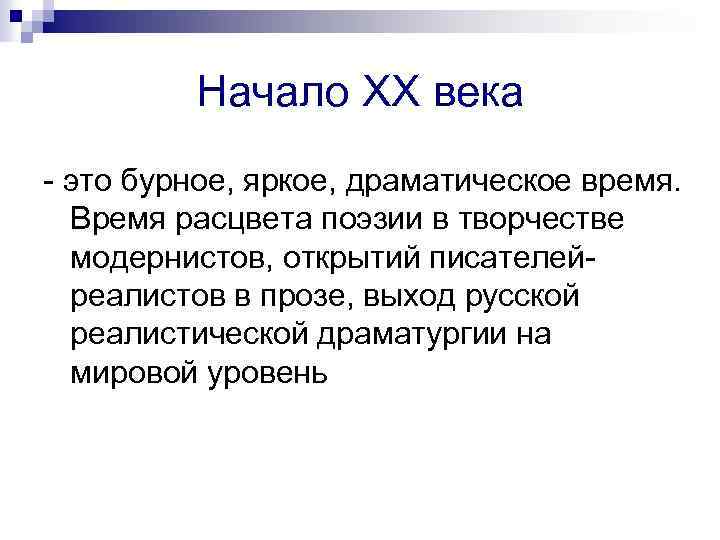 Начало XX века

- это бурное, яркое, драматическое время. Время расцвета поэзии в творчестве модернистов, открытий писателей-реалистов в прозе, выход русской реалистической драматургии на мировой уровень